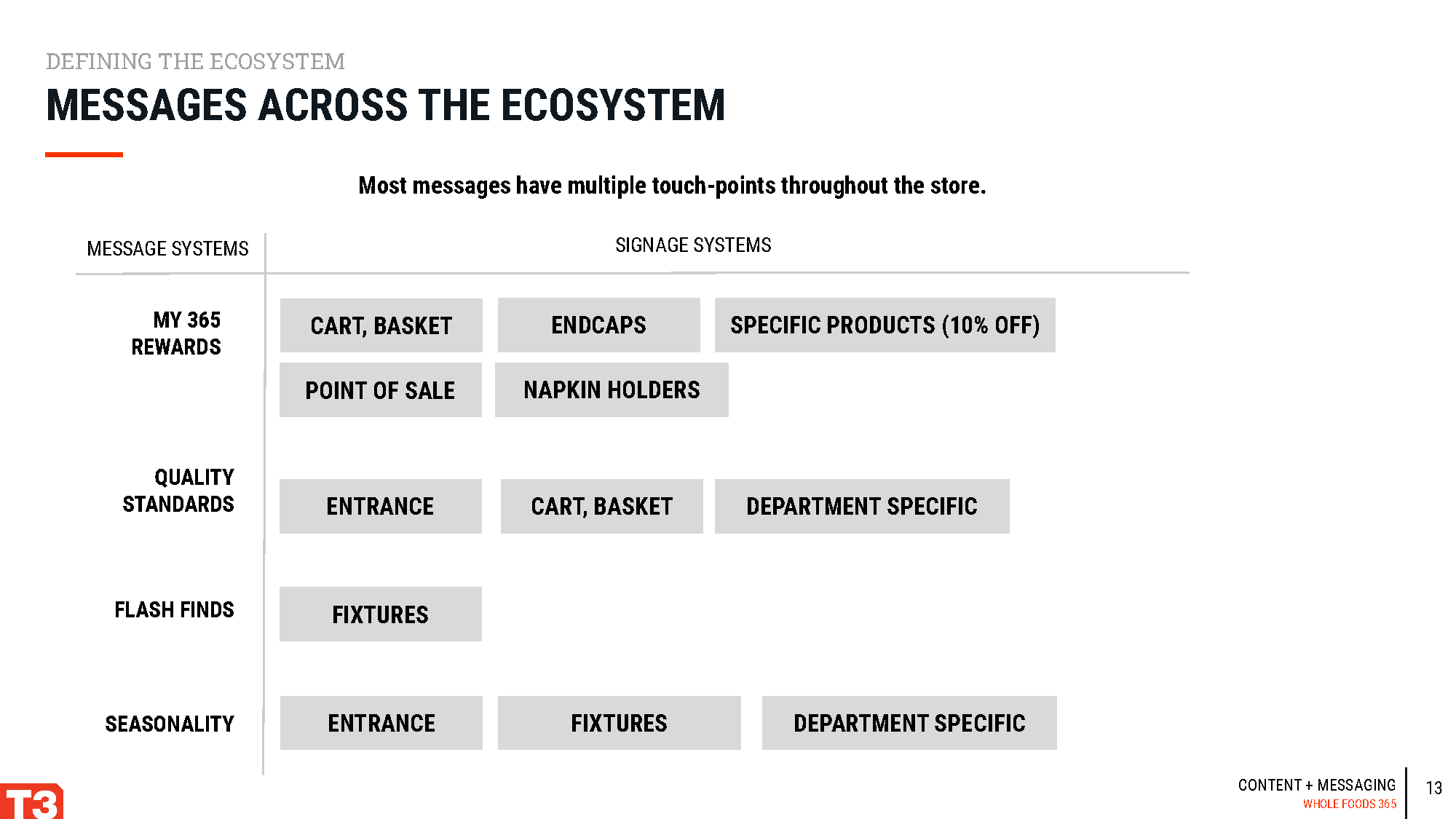 DEFINING THE ECOSYSTEM

MESSAGES ACROSS THE ECOSYSTEM

Most messages have multiple touch-points throughout the store.

| MESSAGE SYSTEMS | SIGNAGE SYSTEMS |
|---|---|
| MY 365 REWARDS | CART, BASKET; ENDCAPS; SPECIFIC PRODUCTS (10% OFF); POINT OF SALE; NAPKIN HOLDERS |
| QUALITY STANDARDS | ENTRANCE; CART, BASKET; DEPARTMENT SPECIFIC |
| FLASH FINDS | FIXTURES |
| SEASONALITY | ENTRANCE; FIXTURES; DEPARTMENT SPECIFIC |

T3

CONTENT + MESSAGING
WHOLE FOODS 365

13